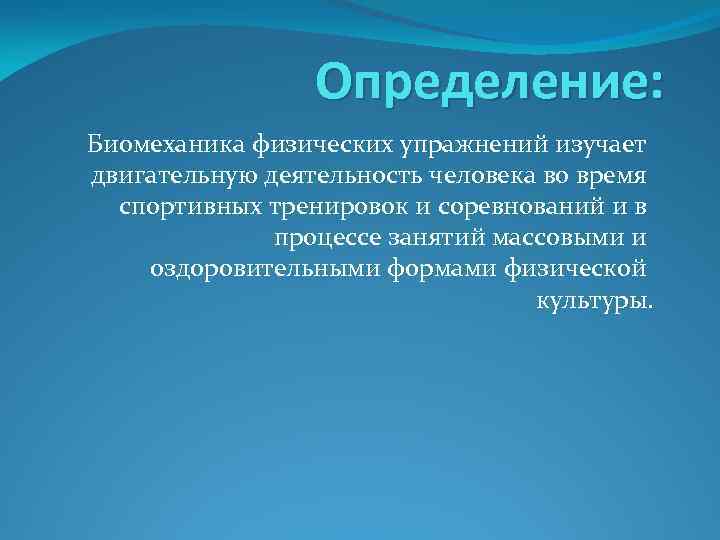 Определение:

Биомеханика физических упражнений изучает двигательную деятельность человека во время спортивных тренировок и соревнований и в процессе занятий массовыми и оздоровительными формами физической культуры.